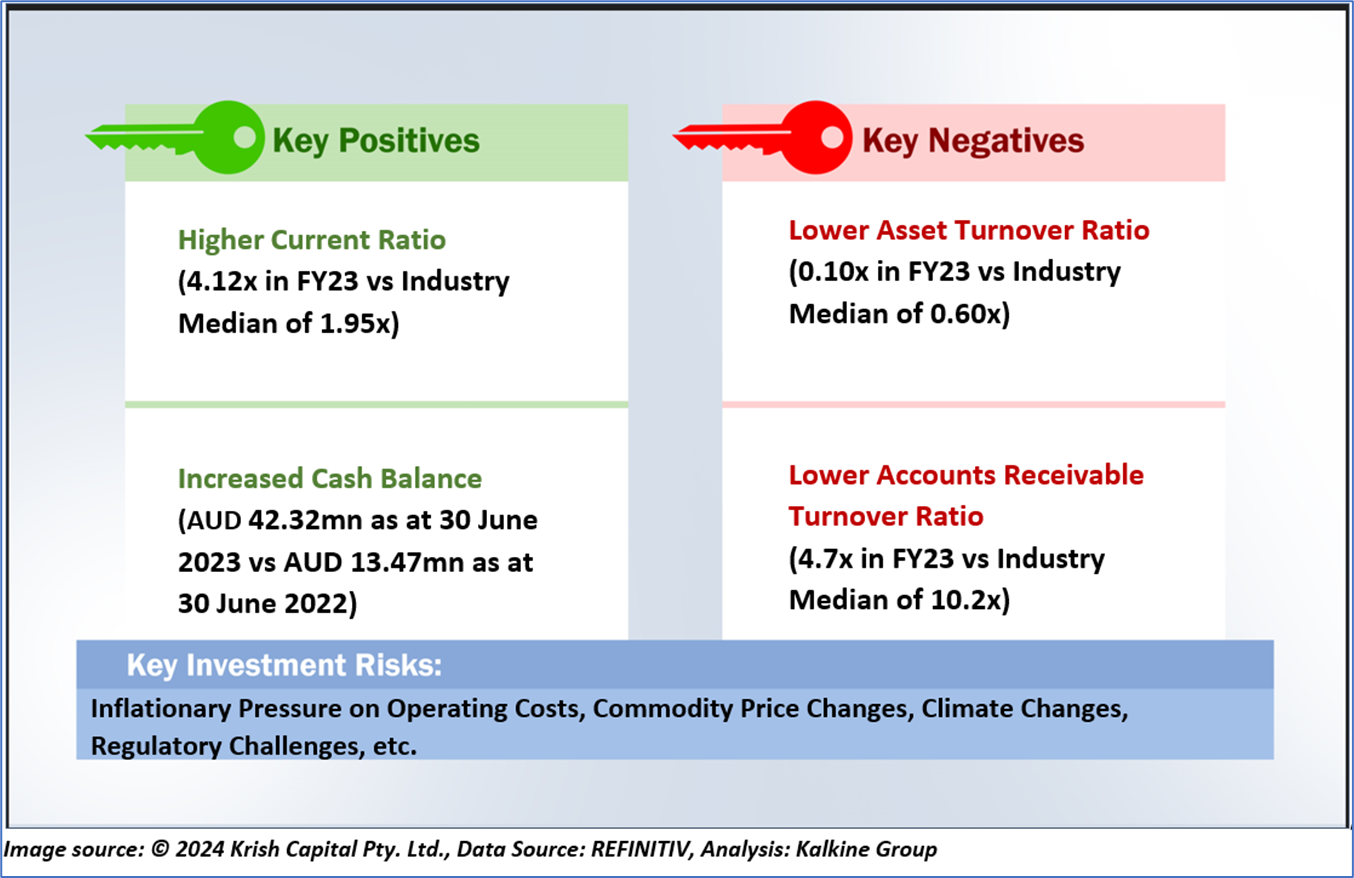 Key Positives

Higher Current Ratio
(4.12x in FY23 vs Industry Median of 1.95x)

Increased Cash Balance
(AUD 42.32mn as at 30 June 2023 vs AUD 13.47mn as at 30 June 2022)

Key Negatives

Lower Asset Turnover Ratio
(0.10x in FY23 vs Industry Median of 0.60x)

Lower Accounts Receivable Turnover Ratio
(4.7x in FY23 vs Industry Median of 10.2x)

Key Investment Risks:

Inflationary Pressure on Operating Costs, Commodity Price Changes, Climate Changes, Regulatory Challenges, etc.

Image source: © 2024 Krish Capital Pty. Ltd., Data Source: REFINITIV, Analysis: Kalkine Group